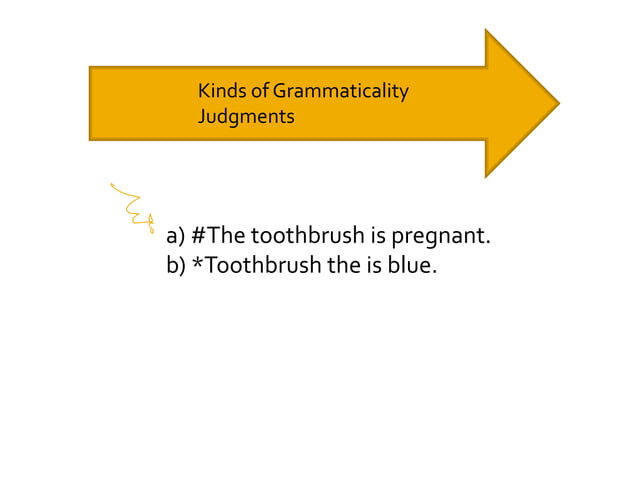 Kinds of Grammaticality Judgments

a) #The toothbrush is pregnant.
b) *Toothbrush the is blue.